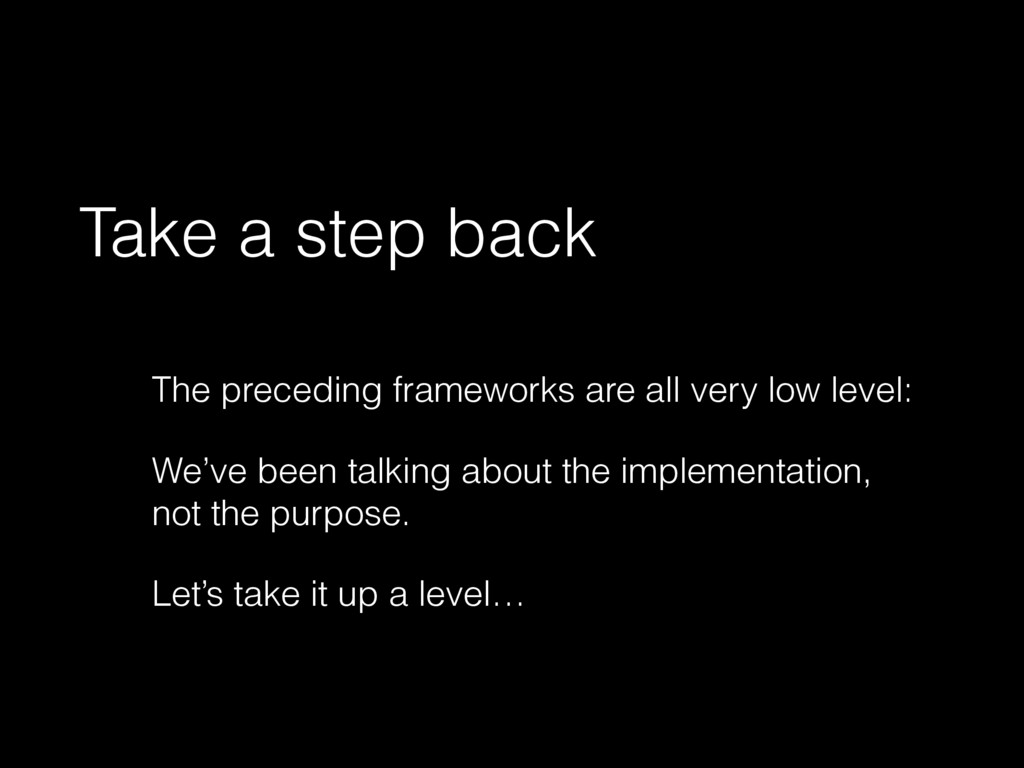 Take a step back

The preceding frameworks are all very low level:

We’ve been talking about the implementation, not the purpose.

Let’s take it up a level…